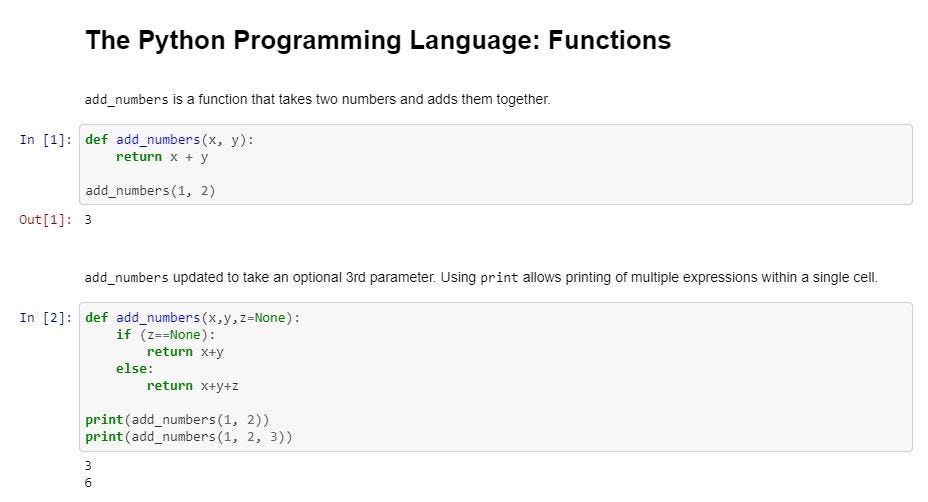 The Python Programming Language: Functions

add_numbers is a function that takes two numbers and adds them together.

In [1]: def add_numbers(x, y):
    return x + y

add_numbers(1, 2)

Out[1]: 3

add_numbers updated to take an optional 3rd parameter. Using print allows printing of multiple expressions within a single cell.

In [2]: def add_numbers(x,y,z=None):
    if (z==None):
        return x+y
    else:
        return x+y+z

print(add_numbers(1, 2))
print(add_numbers(1, 2, 3))

3
6